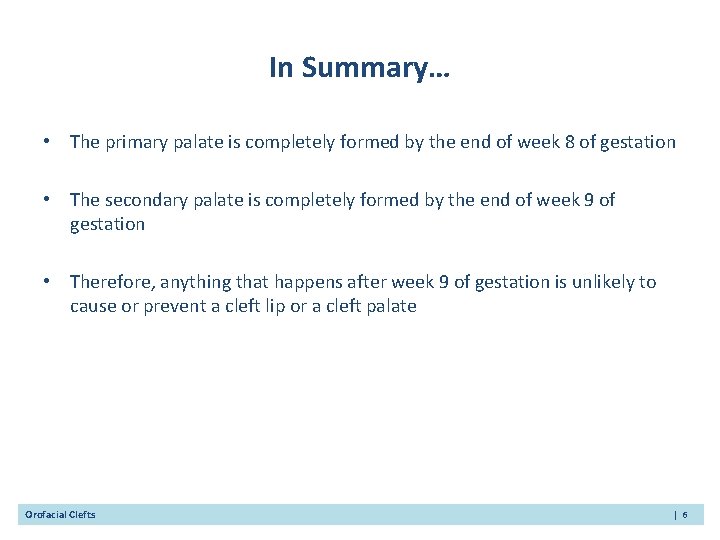 In Summary…

• The primary palate is completely formed by the end of week 8 of gestation

• The secondary palate is completely formed by the end of week 9 of gestation

• Therefore, anything that happens after week 9 of gestation is unlikely to cause or prevent a cleft lip or a cleft palate

Orofacial Clefts | 6